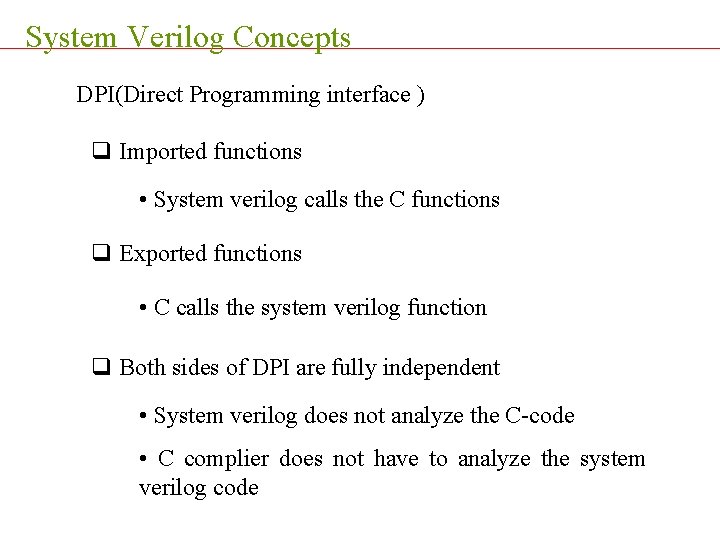 System Verilog Concepts

DPI(Direct Programming interface )

❑ Imported functions

• System verilog calls the C functions

❑ Exported functions

• C calls the system verilog function

❑ Both sides of DPI are fully independent

• System verilog does not analyze the C-code

• C complier does not have to analyze the system verilog code